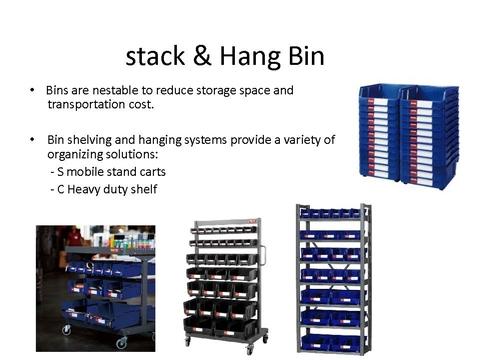 stack & Hang Bin

• Bins are nestable to reduce storage space and transportation cost.

• Bin shelving and hanging systems provide a variety of organizing solutions:
- S mobile stand carts
- C Heavy duty shelf